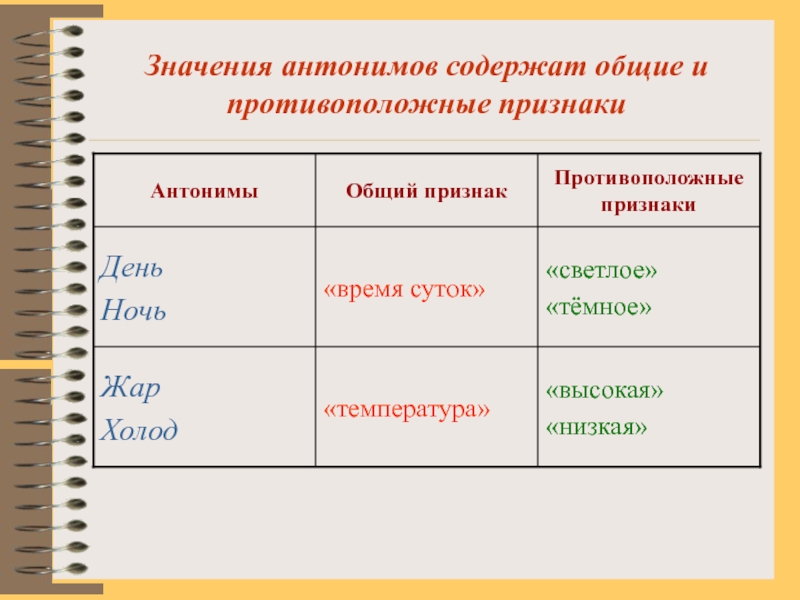 Значения антонимов содержат общие и противоположные признаки

| Антонимы | Общий признак | Противоположные признаки |
|---|---|---|
| День Ночь | «время суток» | «светлое» «тёмное» |
| Жар Холод | «температура» | «высокая» «низкая» |